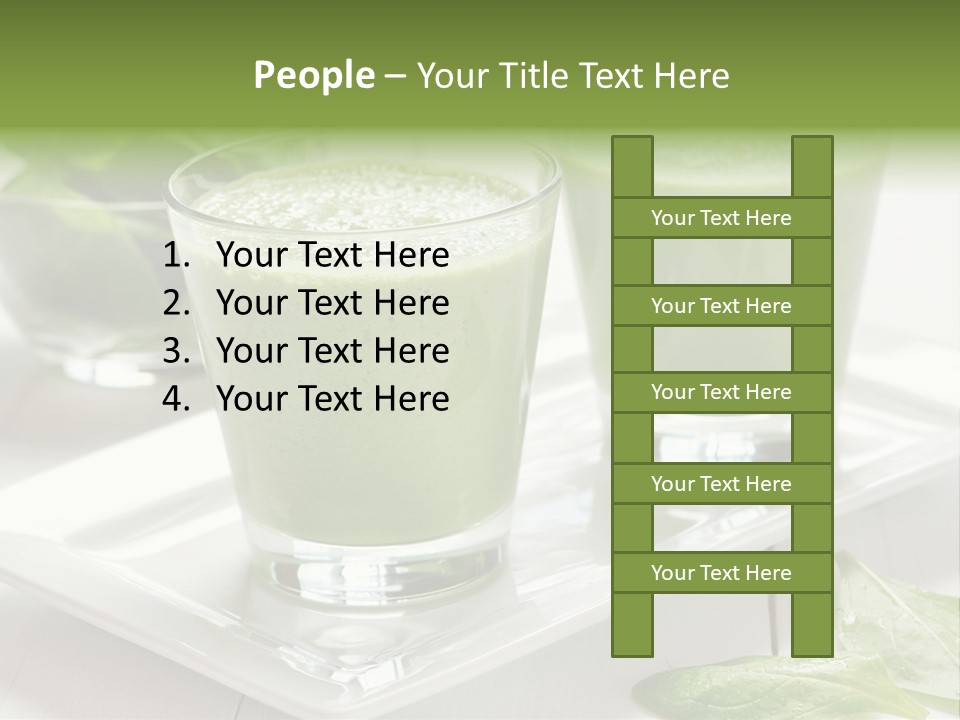 People – Your Title Text Here

1. Your Text Here
2. Your Text Here
3. Your Text Here
4. Your Text Here

Your Text Here

Your Text Here

Your Text Here

Your Text Here

Your Text Here